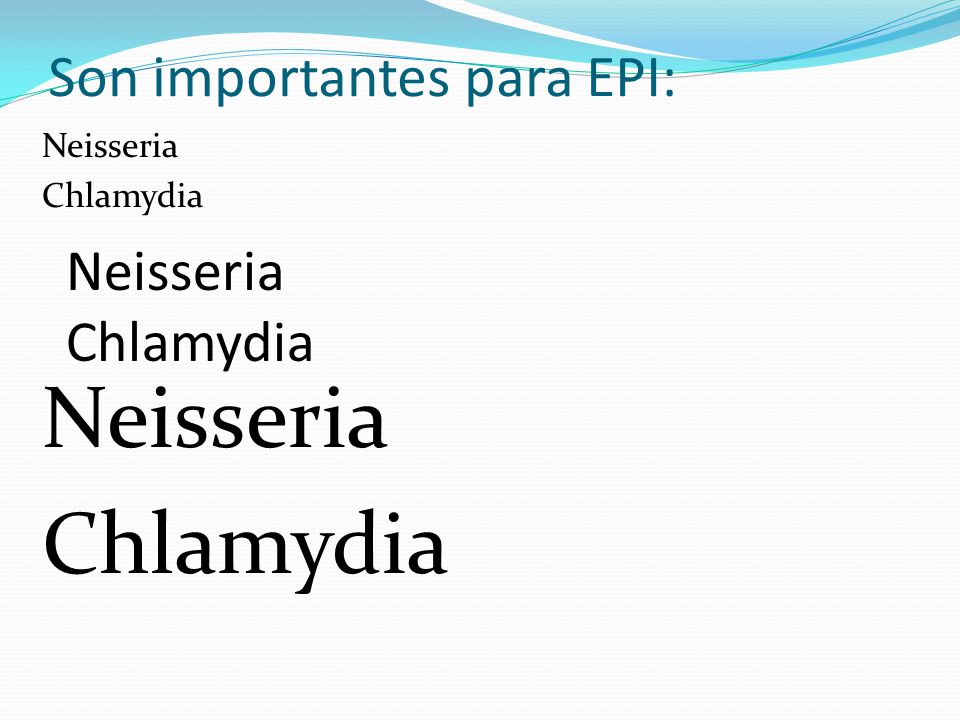 Son importantes para EPI:

Neisseria
Chlamydia

Neisseria
Chlamydia

Neisseria
Chlamydia